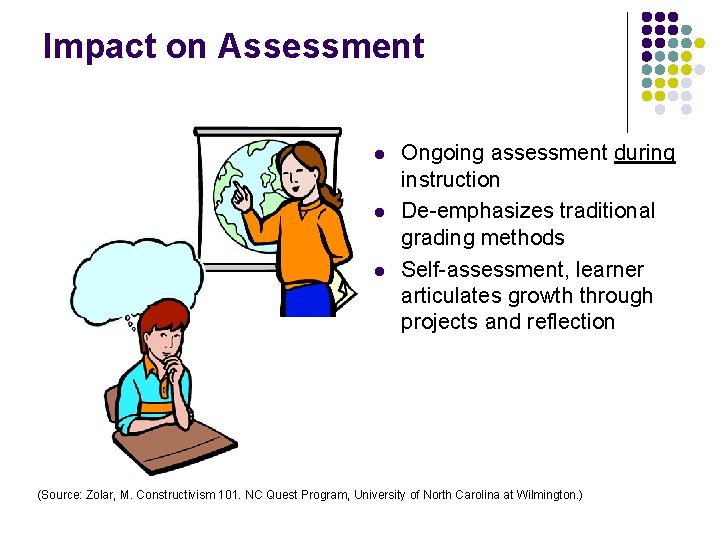 Impact on Assessment

- Ongoing assessment during instruction
- De-emphasizes traditional grading methods
- Self-assessment, learner articulates growth through projects and reflection

(Source: Zolar, M. Constructivism 101. NC Quest Program, University of North Carolina at Wilmington.)